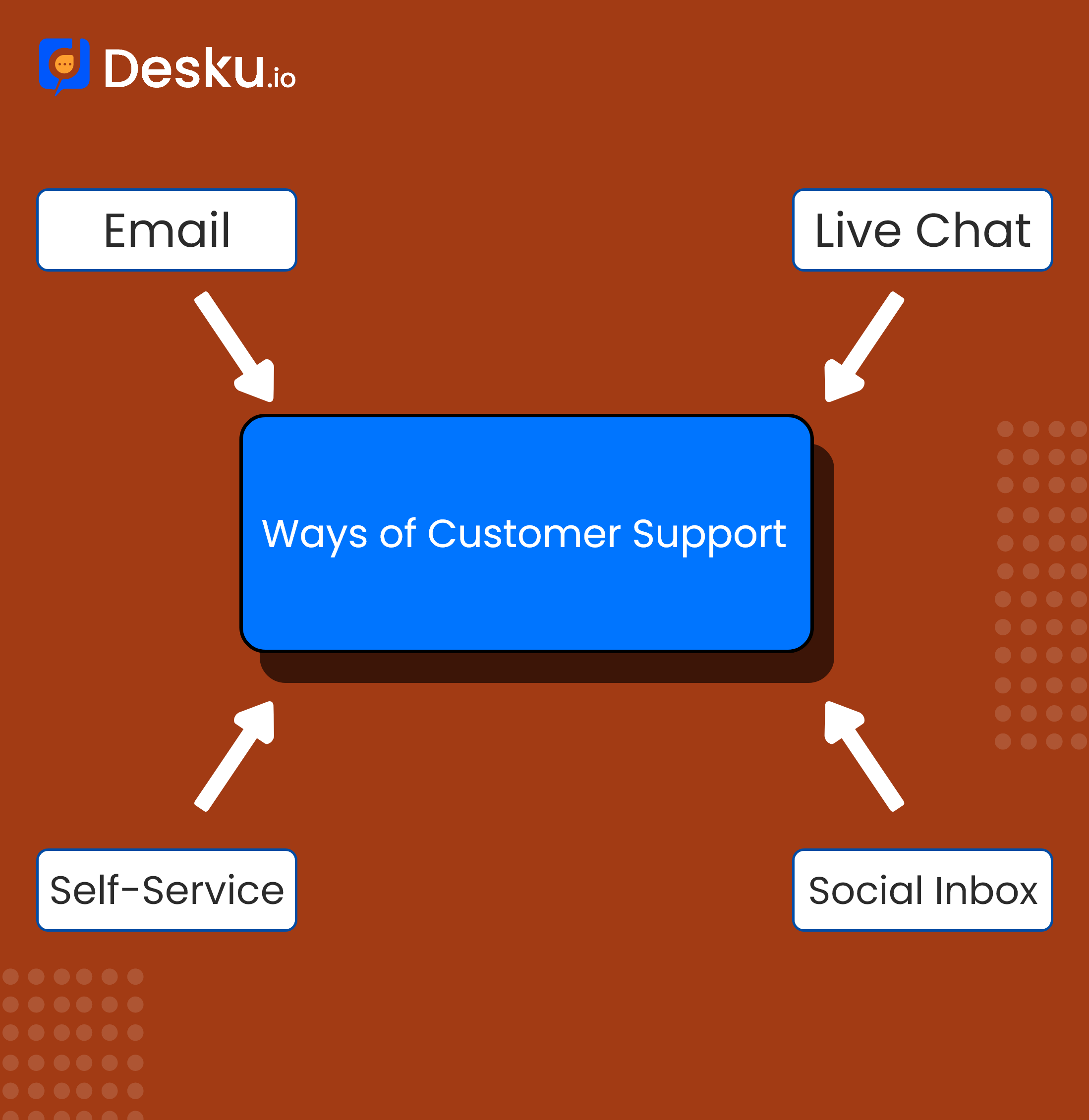 Desku.io

Email

Live Chat

Ways of Customer Support

Self-Service

Social Inbox